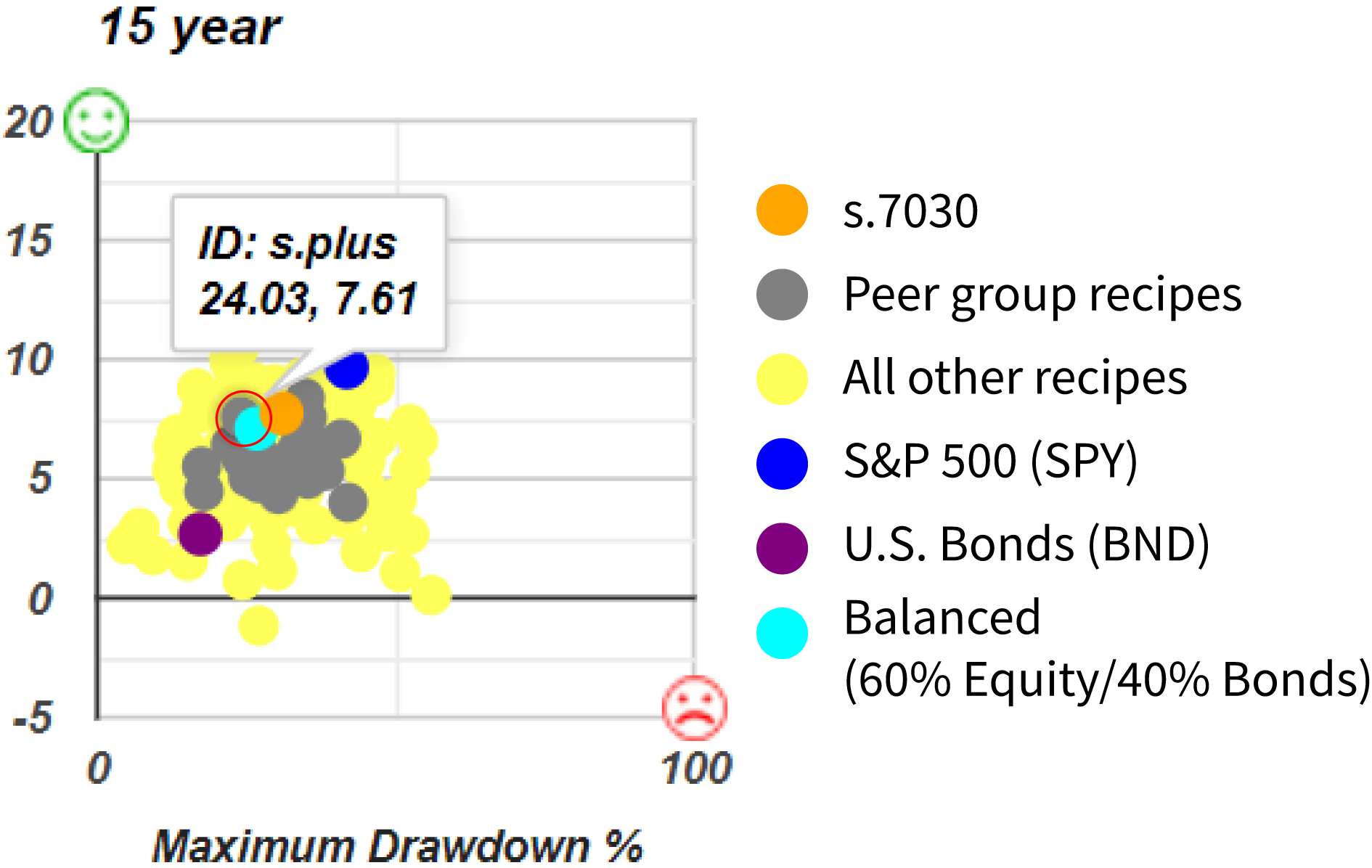 15 year

20
15
10
5
0
-5

ID: s.plus
24.03, 7.61

0
100

Maximum Drawdown %

s.7030
Peer group recipes
All other recipes
S&P 500 (SPY)
U.S. Bonds (BND)
Balanced (60% Equity/40% Bonds)